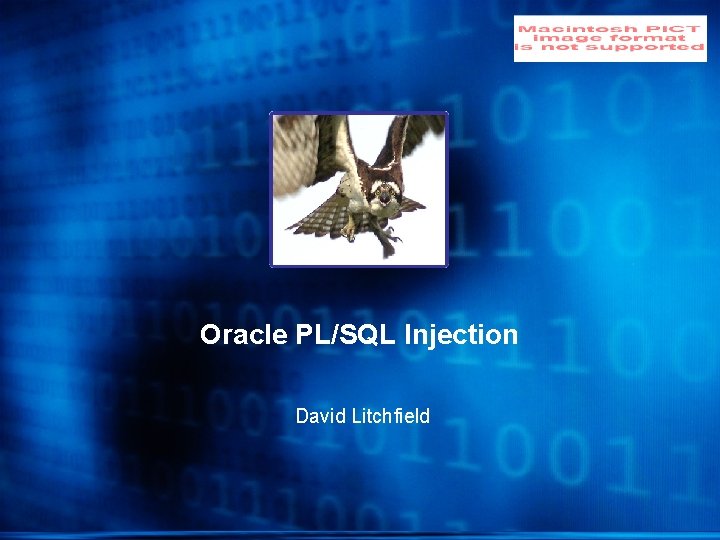 Macintosh PICT image format is not supported

Oracle PL/SQL Injection

David Litchfield